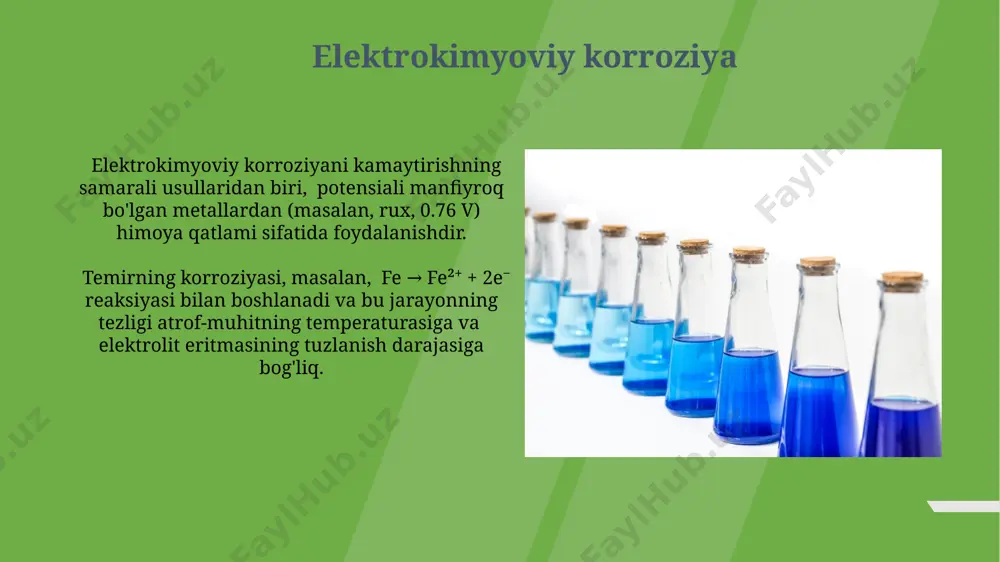 Elektrokimyoviy korroziya

Elektrokimyoviy korroziyani kamaytirishning samarali usullaridan biri, potensiali manfiyroq bo'lgan metallardan (masalan, rux, 0.76 V) himoya qatlami sifatida foydalanishdir.

Temirning korroziyasi, masalan, $Fe \rightarrow Fe^{2+} + 2e^{-}$ reaksiyasi bilan boshlanadi va bu jarayonning tezligi atrof-muhitning temperaturasiga va elektrolit eritmasining tuzlanish darajasiga bog'liq.

FaylHub.uz
FaylHub.uz
FaylHub.uz
FaylHub.uz
FaylHub.uz
FaylHub.uz